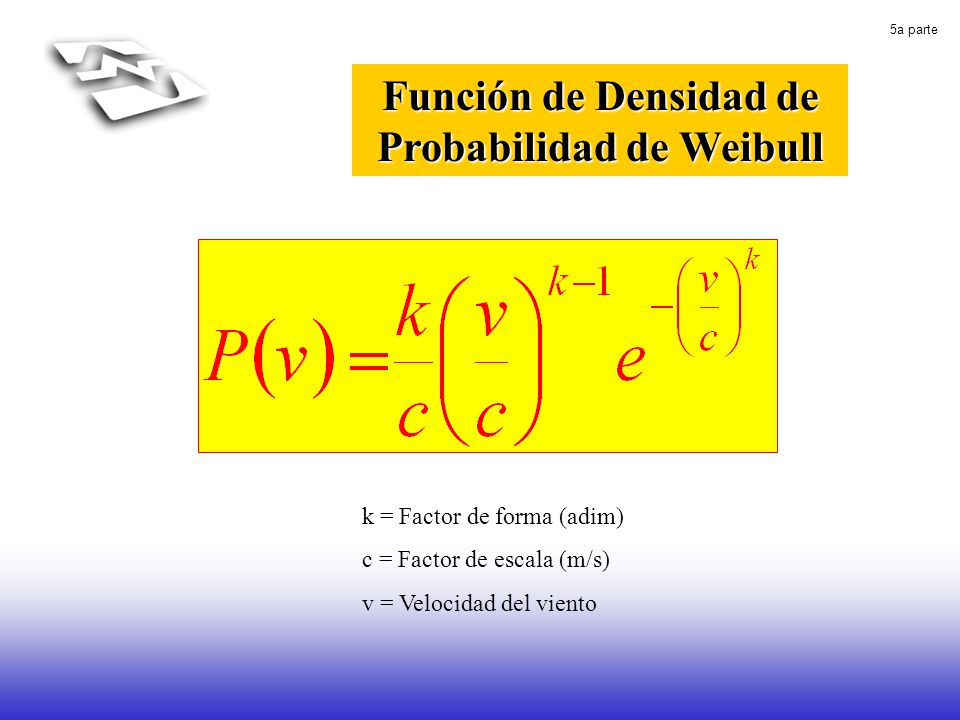 5a parte

Función de Densidad de Probabilidad de Weibull

$P(v) = \frac{k}{c}\left(\frac{v}{c}\right)^{k-1} e^{-\left(\frac{v}{c}\right)^{k}}$

k = Factor de forma (adim)

c = Factor de escala (m/s)

v = Velocidad del viento